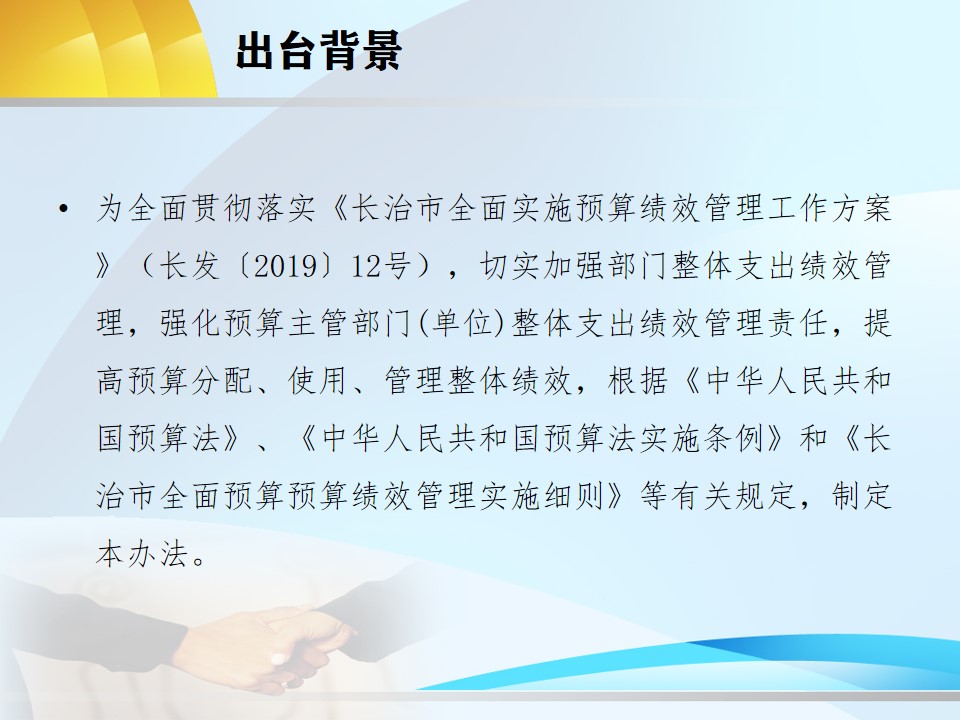 出台背景

• 为全面贯彻落实《长治市全面实施预算绩效管理工作方案》（长发〔2019〕12号），切实加强部门整体支出绩效管理，强化预算主管部门(单位)整体支出绩效管理责任，提高预算分配、使用、管理整体绩效，根据《中华人民共和国预算法》、《中华人民共和国预算法实施条例》和《长治市全面预算预算绩效管理实施细则》等有关规定，制定本办法。